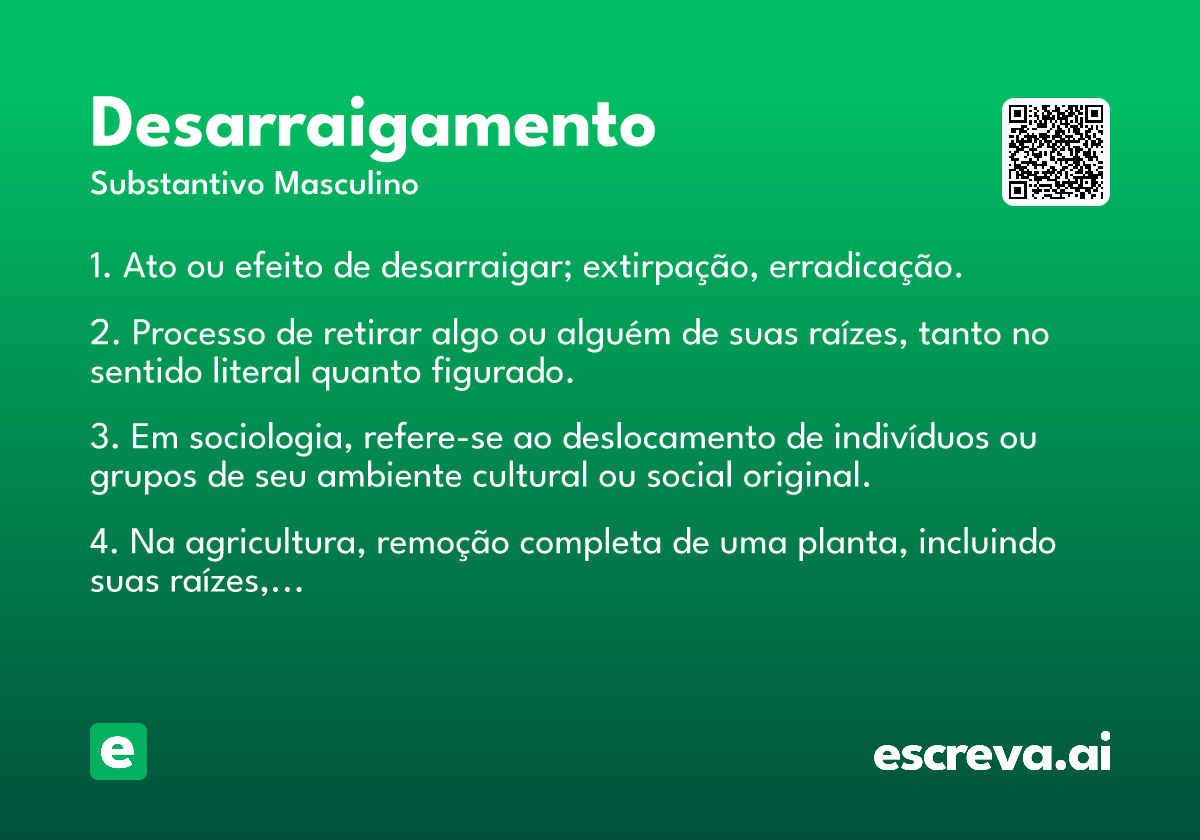 Desarraigamento
Substantivo Masculino

1. Ato ou efeito de desarraigar; extirpação, erradicação.

2. Processo de retirar algo ou alguém de suas raízes, tanto no sentido literal quanto figurado.

3. Em sociologia, refere-se ao deslocamento de indivíduos ou grupos de seu ambiente cultural ou social original.

4. Na agricultura, remoção completa de uma planta, incluindo suas raízes,...

e

escreva.ai